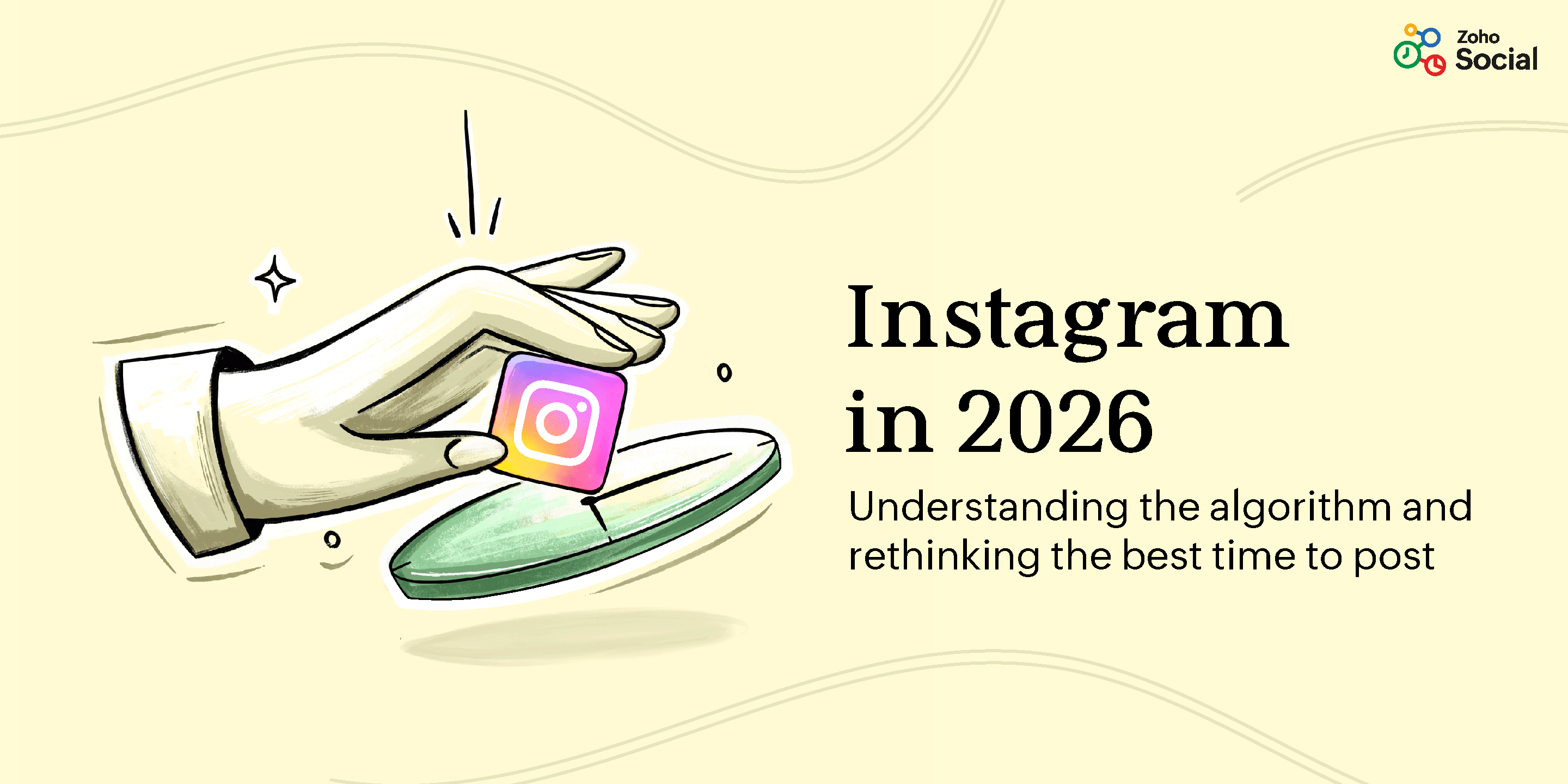 Zoho Social

Instagram in 2026

Understanding the algorithm and rethinking the best time to post